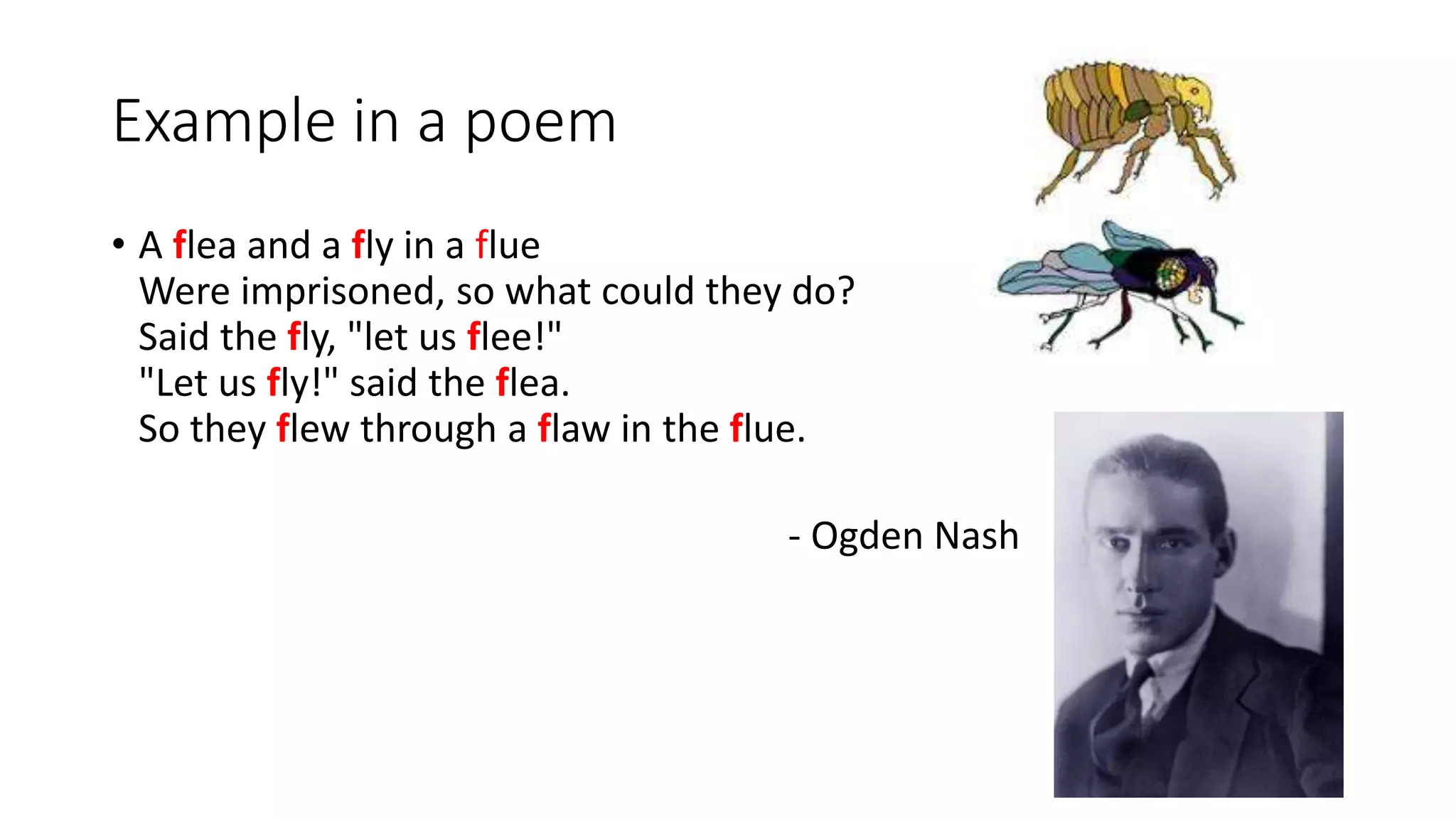 Example in a poem

• A flea and a fly in a flue
Were imprisoned, so what could they do?
Said the fly, "let us flee!"
"Let us fly!" said the flea.
So they flew through a flaw in the flue.

- Ogden Nash